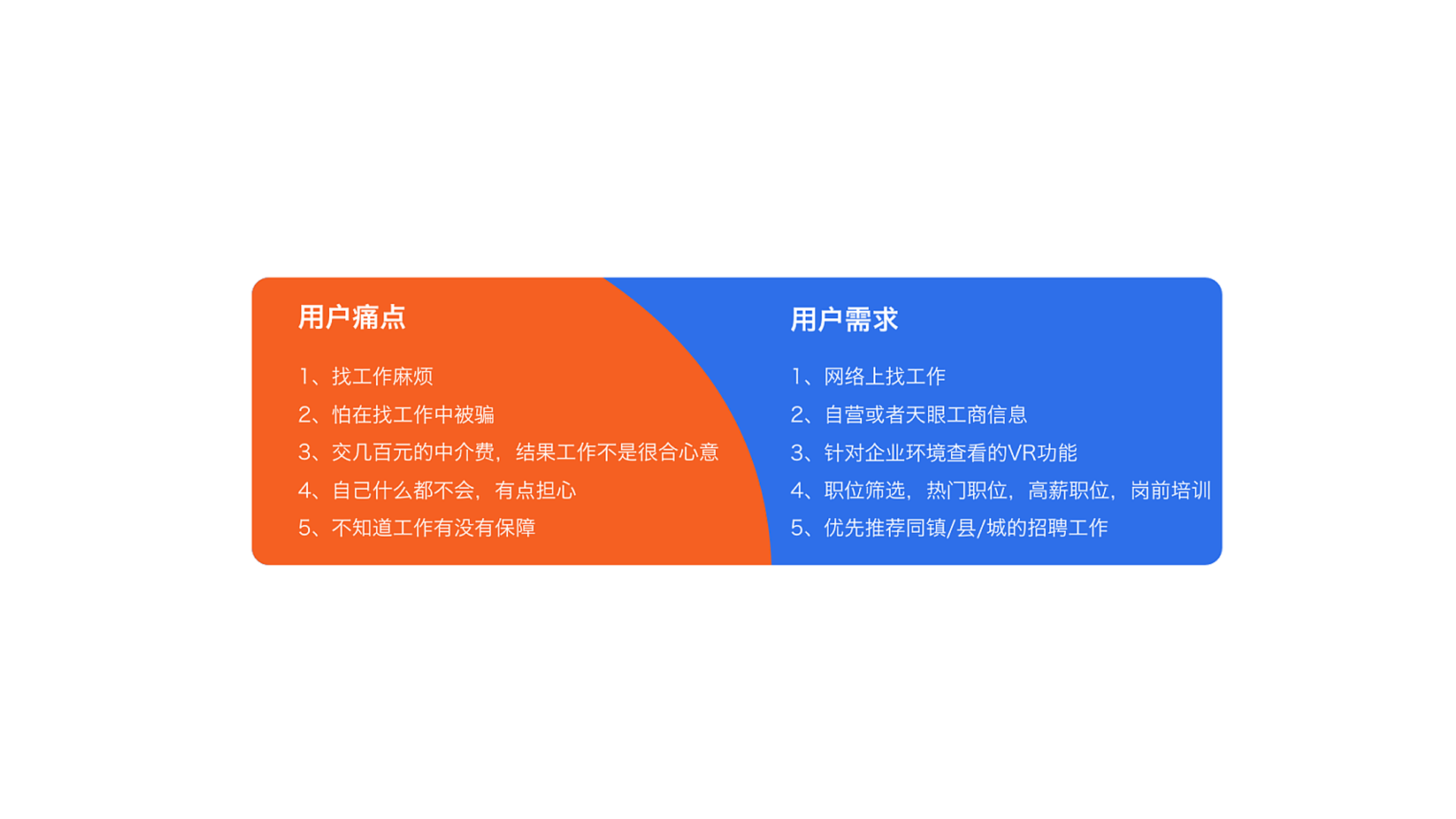 用户痛点

1、找工作麻烦
2、怕在找工作中被骗
3、交几百元的中介费，结果工作不是很合心意
4、自己什么都不会，有点担心
5、不知道工作有没有保障

用户需求

1、网络上找工作
2、自营或者天眼工商信息
3、针对企业环境查看的VR功能
4、职位筛选，热门职位，高薪职位，岗前培训
5、优先推荐同镇/县/城的招聘工作